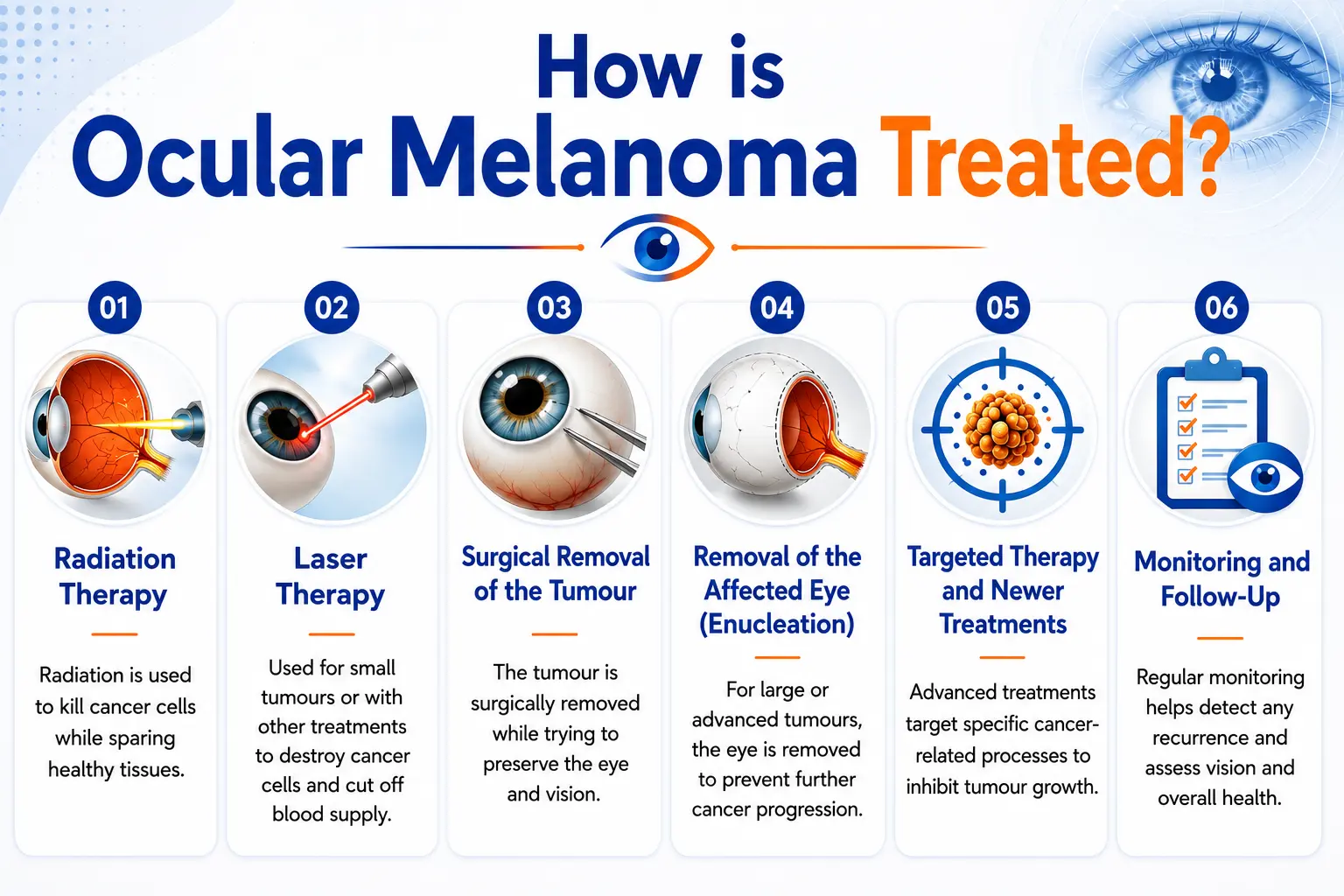 How is
Ocular Melanoma Treated?

01
Radiation Therapy
Radiation is used to kill cancer cells while sparing healthy tissues.

02
Laser Therapy
Used for small tumours or with other treatments to destroy cancer cells and cut off blood supply.

03
Surgical Removal of the Tumour
The tumour is surgically removed while trying to preserve the eye and vision.

04
Removal of the Affected Eye (Enucleation)
For large or advanced tumours, the eye is removed to prevent further cancer progression.

05
Targeted Therapy and Newer Treatments
Advanced treatments target specific cancer-related processes to inhibit tumour growth.

06
Monitoring and Follow-Up
Regular monitoring helps detect any recurrence and assess vision and overall health.